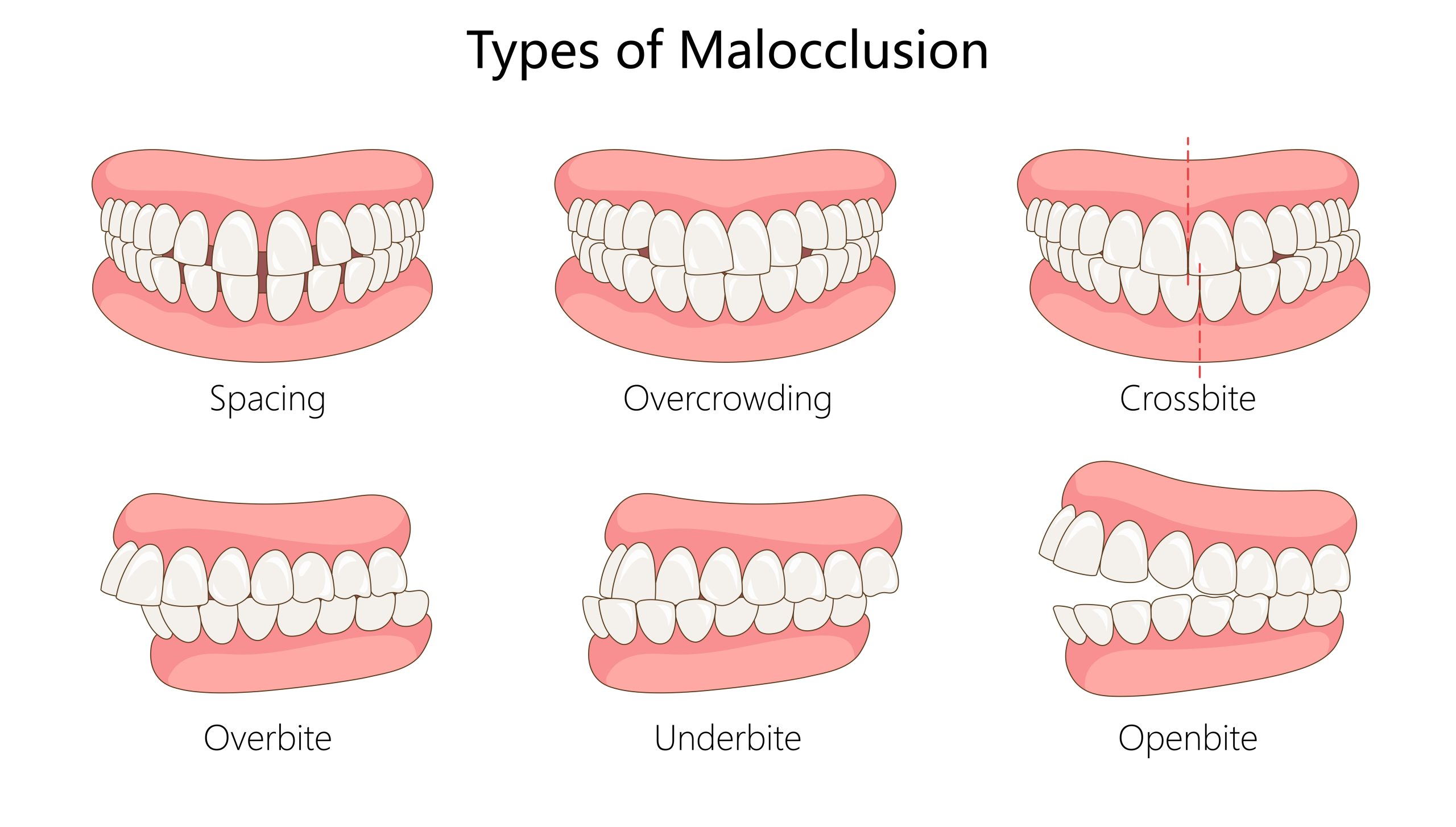 Types of Malocclusion

Spacing

Overcrowding

Crossbite

Overbite

Underbite

Openbite